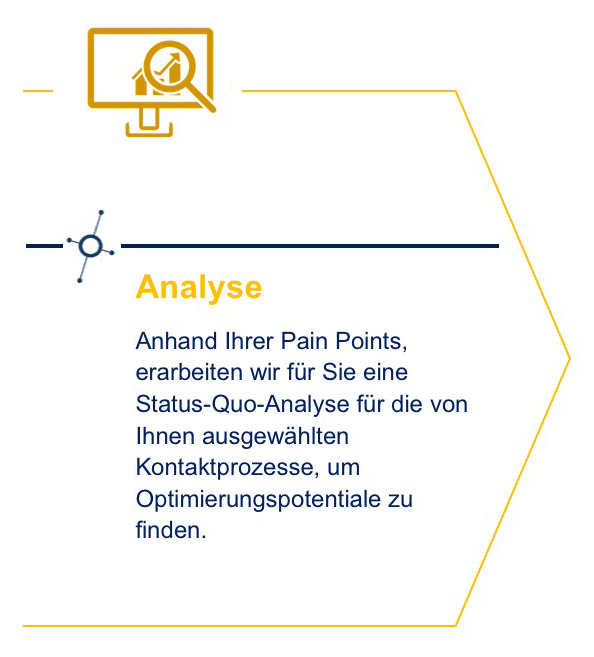 Analyse

Anhand Ihrer Pain Points, erarbeiten wir für Sie eine Status-Quo-Analyse für die von Ihnen ausgewählten Kontaktprozesse, um Optimierungspotentiale zu finden.